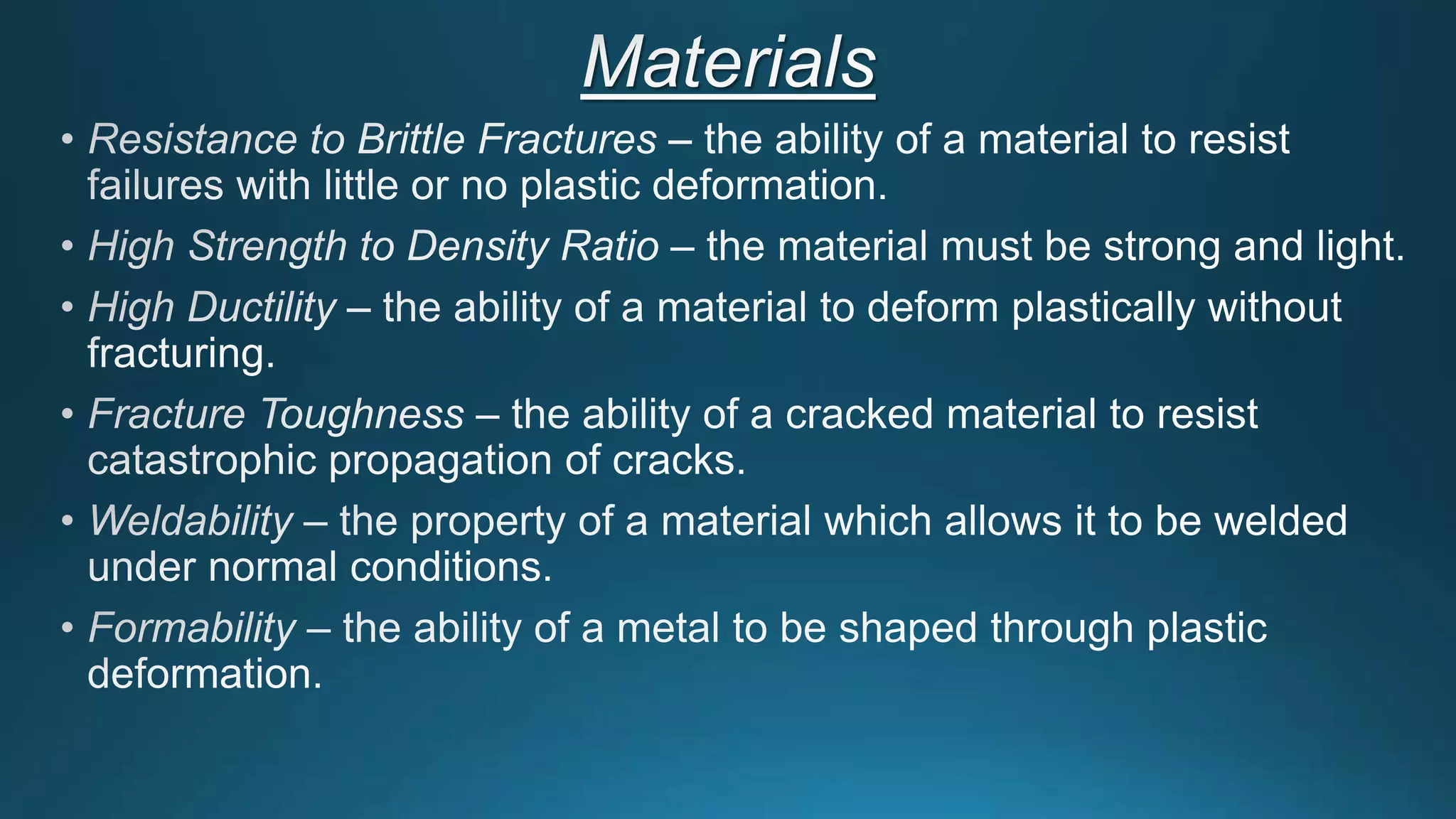 Materials

• Resistance to Brittle Fractures – the ability of a material to resist failures with little or no plastic deformation.

• High Strength to Density Ratio – the material must be strong and light.

• High Ductility – the ability of a material to deform plastically without fracturing.

• Fracture Toughness – the ability of a cracked material to resist catastrophic propagation of cracks.

• Weldability – the property of a material which allows it to be welded under normal conditions.

• Formability – the ability of a metal to be shaped through plastic deformation.